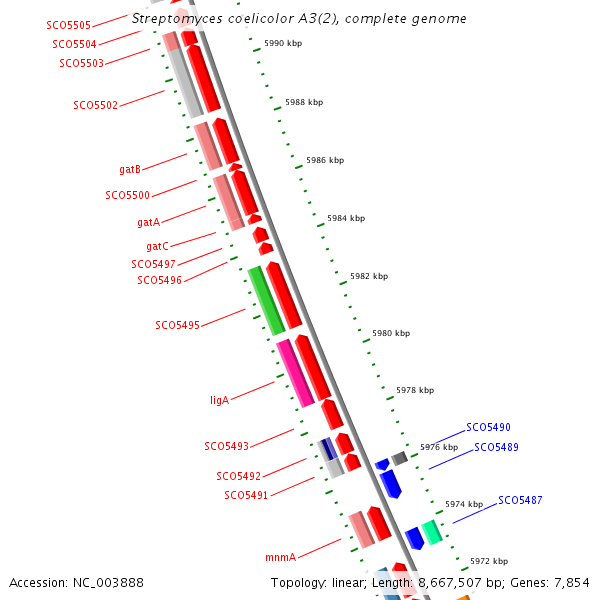 Streptomyces coelicolor A3(2), complete genome

SCO5505
SCO5504
SCO5503
SCO5502
gatB
SCO5500
gatA
gatC
SCO5497
SCO5496
SCO5495
ligA
SCO5493
SCO5492
SCO5491
mnmA

5990 kbp
5988 kbp
5986 kbp
5984 kbp
5982 kbp
5980 kbp
5978 kbp
5976 kbp
5974 kbp
5972 kbp

SCO5490
SCO5489
SCO5487

Accession: NC_003888

Topology: linear; Length: 8,667,507 bp; Genes: 7,854